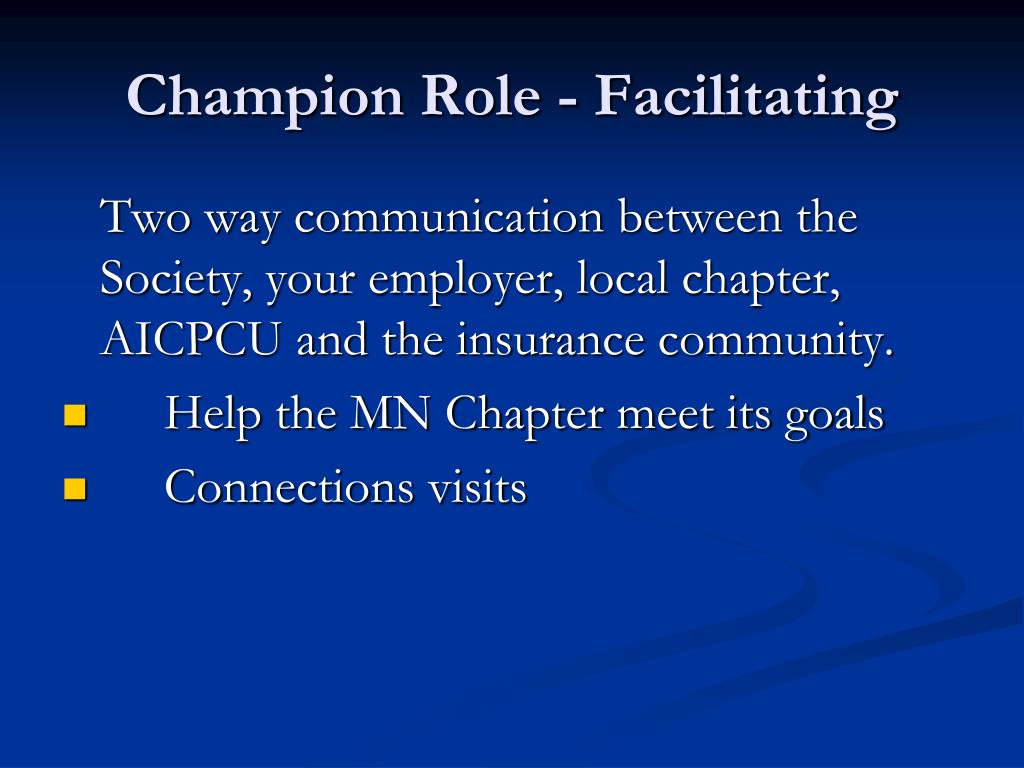 Champion Role - Facilitating

Two way communication between the Society, your employer, local chapter, AICPCU and the insurance community.

- Help the MN Chapter meet its goals
- Connections visits